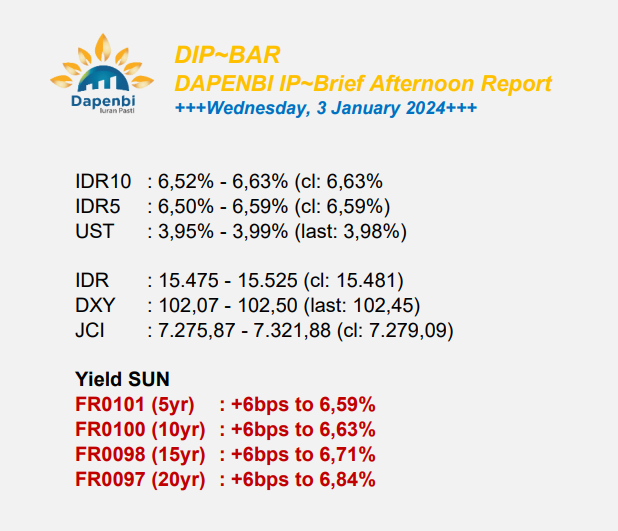 Dapenbi
Iuran Pasti

DIP~BAR
DAPENBI IP~Brief Afternoon Report
+++Wednesday, 3 January 2024+++

IDR10 : 6,52% - 6,63% (cl: 6,63%
IDR5 : 6,50% - 6,59% (cl: 6,59%)
UST : 3,95% - 3,99% (last: 3,98%)

IDR : 15.475 - 15.525 (cl: 15.481)
DXY : 102,07 - 102,50 (last: 102,45)
JCI : 7.275,87 - 7.321,88 (cl: 7.279,09)

Yield SUN
FR0101 (5yr) : +6bps to 6,59%
FR0100 (10yr) : +6bps to 6,63%
FR0098 (15yr) : +6bps to 6,71%
FR0097 (20yr) : +6bps to 6,84%